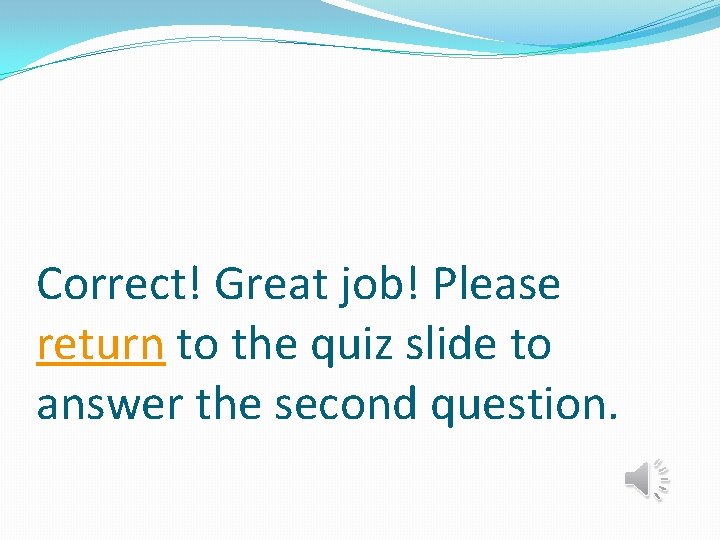 Correct! Great job! Please return to the quiz slide to answer the second question.